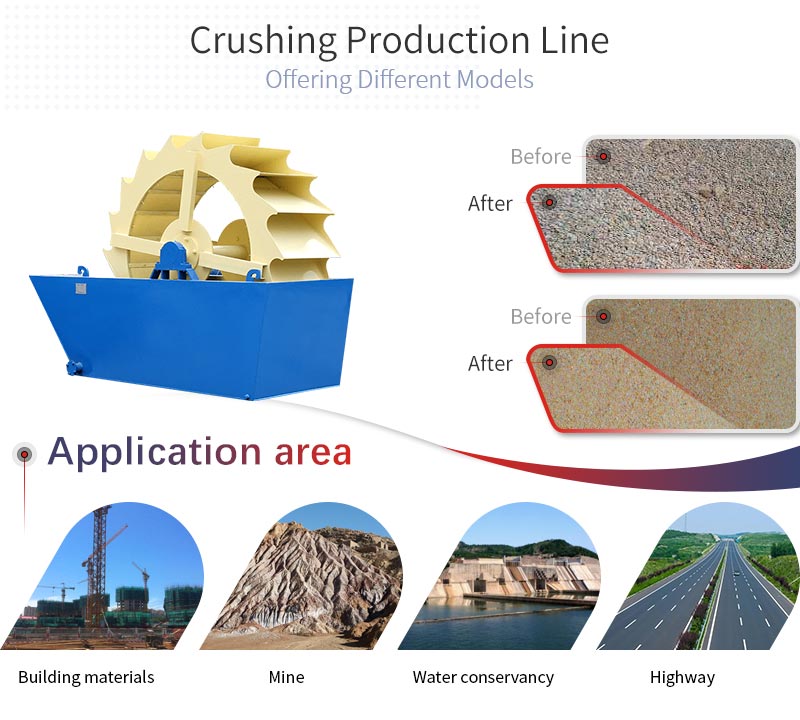 Crushing Production Line
Offering Different Models

Before
After

Before
After

Application area

Building materials
Mine
Water conservancy
Highway